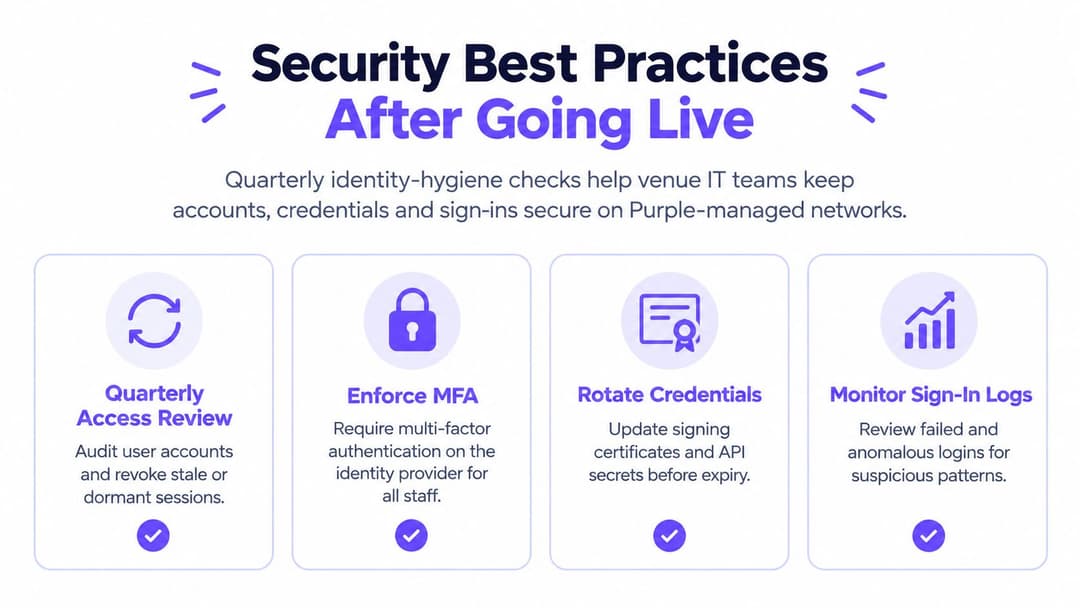 Security Best Practices
After Going Live

Quarterly identity-hygiene checks help venue IT teams keep accounts, credentials and sign-ins secure on Purple-managed networks.

Quarterly Access Review
Audit user accounts and revoke stale or dormant sessions.

Enforce MFA
Require multi-factor authentication on the identity provider for all staff.

Rotate Credentials
Update signing certificates and API secrets before expiry.

Monitor Sign-In Logs
Review failed and anomalous logins for suspicious patterns.